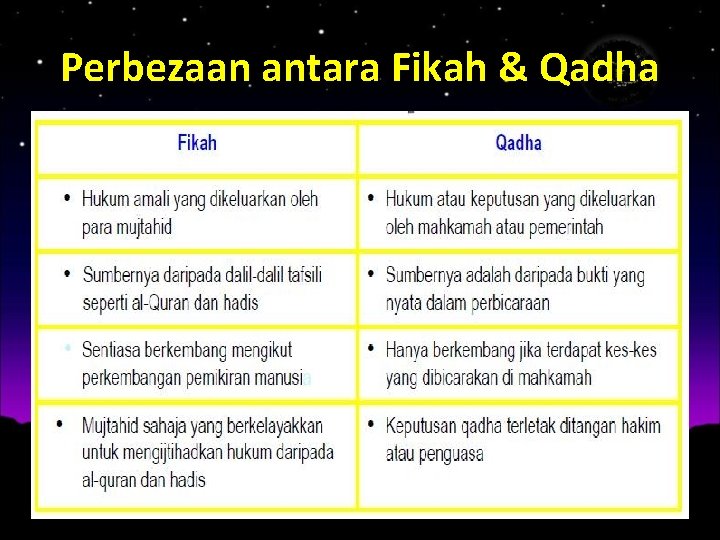 Perbezaan antara Fikah & Qadha

| Fikah | Qadha |
|---|---|
| • Hukum amali yang dikeluarkan oleh para mujtahid | • Hukum atau keputusan yang dikeluarkan oleh mahkamah atau pemerintah |
| • Sumbernya daripada dalil-dalil tafsili seperti al-Quran dan hadis | • Sumbernya adalah daripada bukti yang nyata dalam perbicaraan |
| • Sentiasa berkembang mengikut perkembangan pemikiran manusia | • Hanya berkembang jika terdapat kes-kes yang dibicarakan di mahkamah |
| • Mujtahid sahaja yang berkelayakkan untuk mengijtihadkan hukum daripada al-quran dan hadis | • Keputusan qadha terletak ditangan hakim atau penguasa |